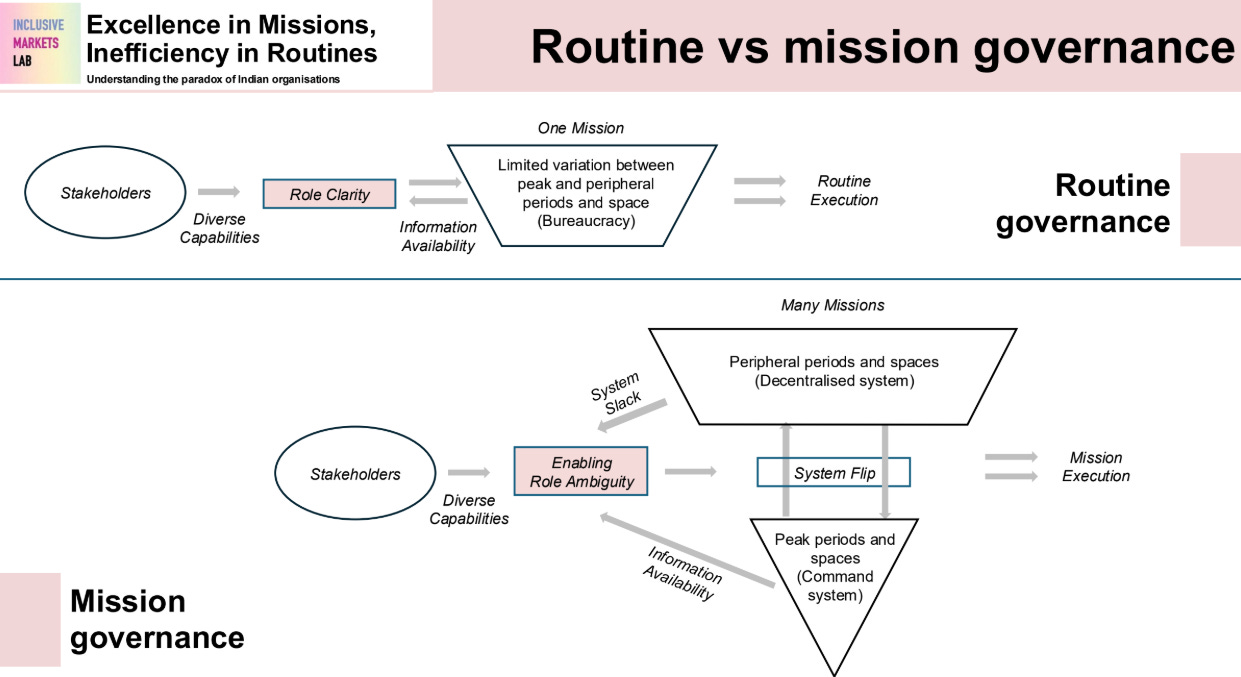 INCLUSIVE MARKETS LAB

Excellence in Missions, Inefficiency in Routines

Understanding the paradox of Indian organisations

Routine vs mission governance

One Mission

Stakeholders

Diverse Capabilities

Role Clarity

Information Availability

Limited variation between peak and peripheral periods and space (Bureaucracy)

Routine Execution

Routine governance

Many Missions

Peripheral periods and spaces (Decentralised system)

System Slack

Stakeholders

Diverse Capabilities

Enabling Role Ambiguity

System Flip

Mission Execution

Information Availability

Peak periods and spaces (Command system)

Mission governance